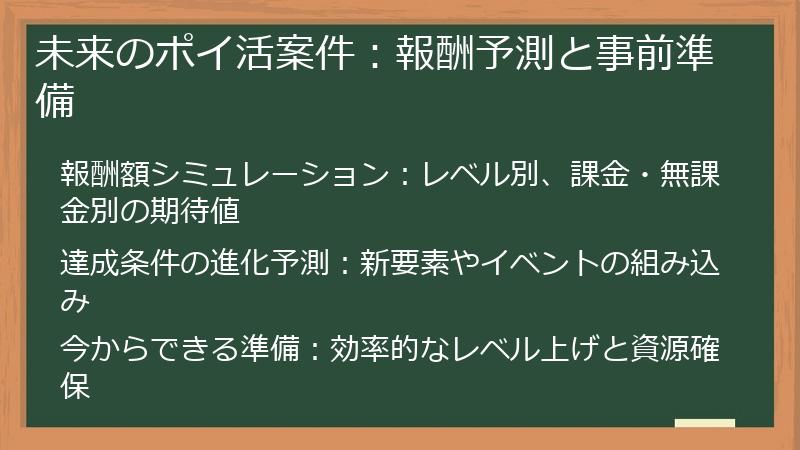 未来のポイ活案件：報酬予測と事前準備

報酬額シミュレーション：レベル別、課金・無課金別の期待値

達成条件の進化予測：新要素やイベントの組み込み

今からできる準備：効率的なレベル上げと資源確保